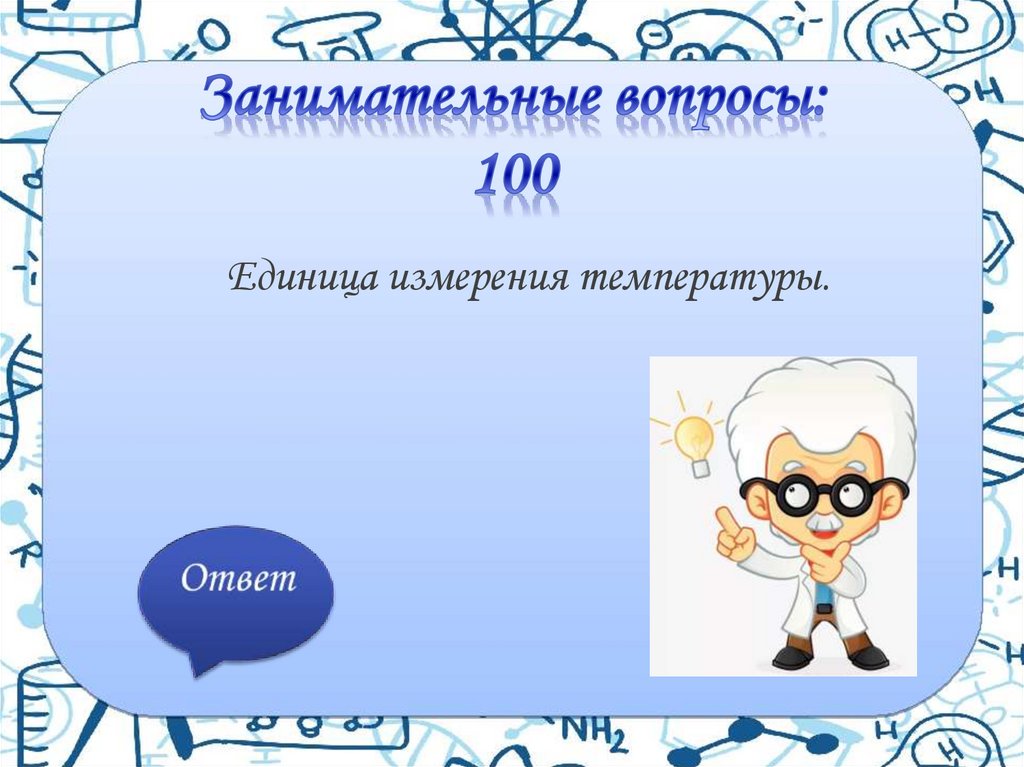 Занимательные вопросы:
100

Единица измерения температуры.

Ответ